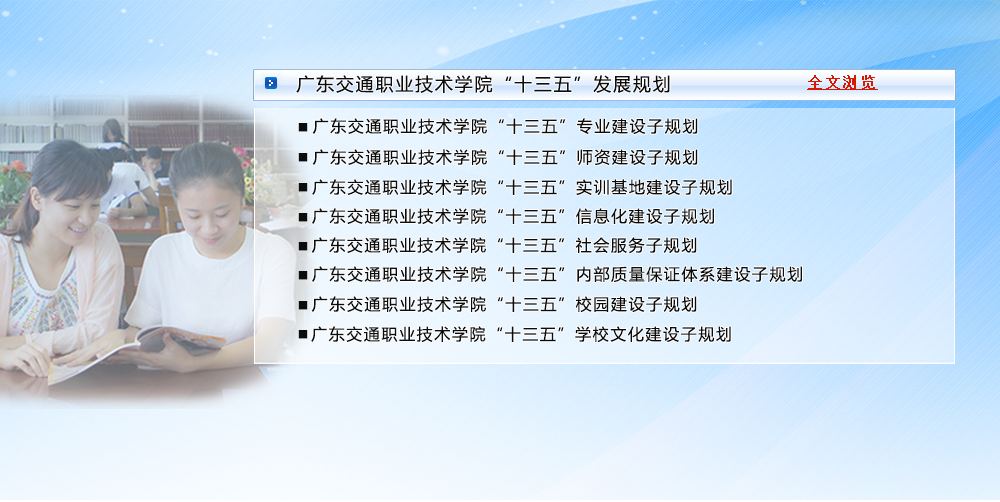 广东交通职业技术学院“十三五”发展规划

全文浏览

■ 广东交通职业技术学院“十三五”专业建设子规划
■ 广东交通职业技术学院“十三五”师资建设子规划
■ 广东交通职业技术学院“十三五”实训基地建设子规划
■ 广东交通职业技术学院“十三五”信息化建设子规划
■ 广东交通职业技术学院“十三五”社会服务子规划
■ 广东交通职业技术学院“十三五”内部质量保证体系建设子规划
■ 广东交通职业技术学院“十三五”校园建设子规划
■ 广东交通职业技术学院“十三五”学校文化建设子规划